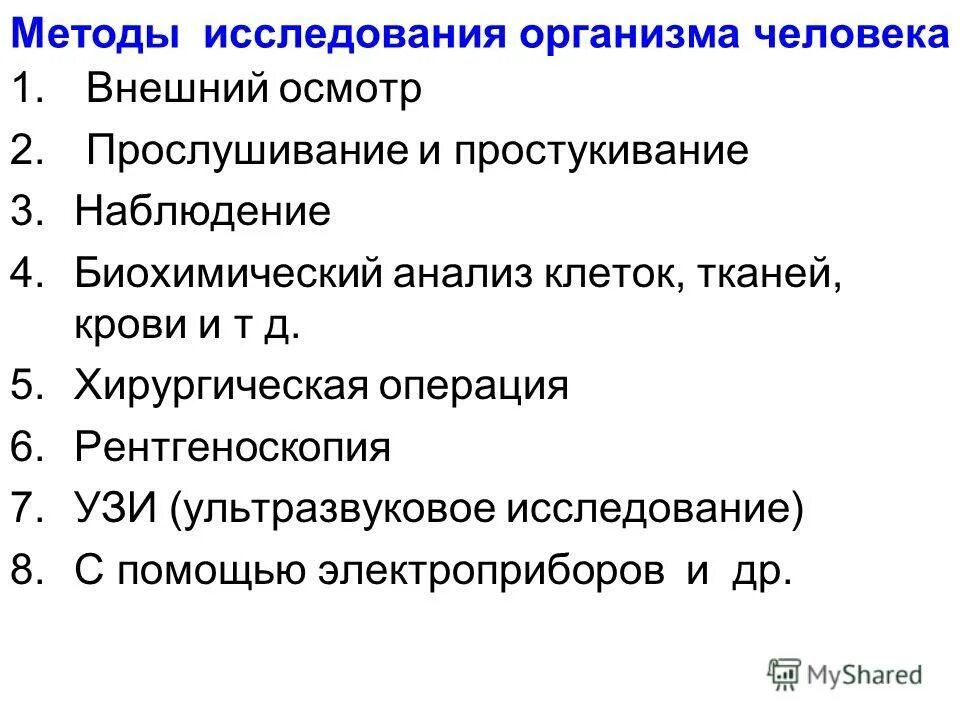 Методы исследования организма человека

1. Внешний осмотр
2. Прослушивание и простукивание
3. Наблюдение
4. Биохимический анализ клеток, тканей, крови и т д.
5. Хирургическая операция
6. Рентгеноскопия
7. УЗИ (ультразвуковое исследование)
8. С помощью электроприборов и др.

MyShared